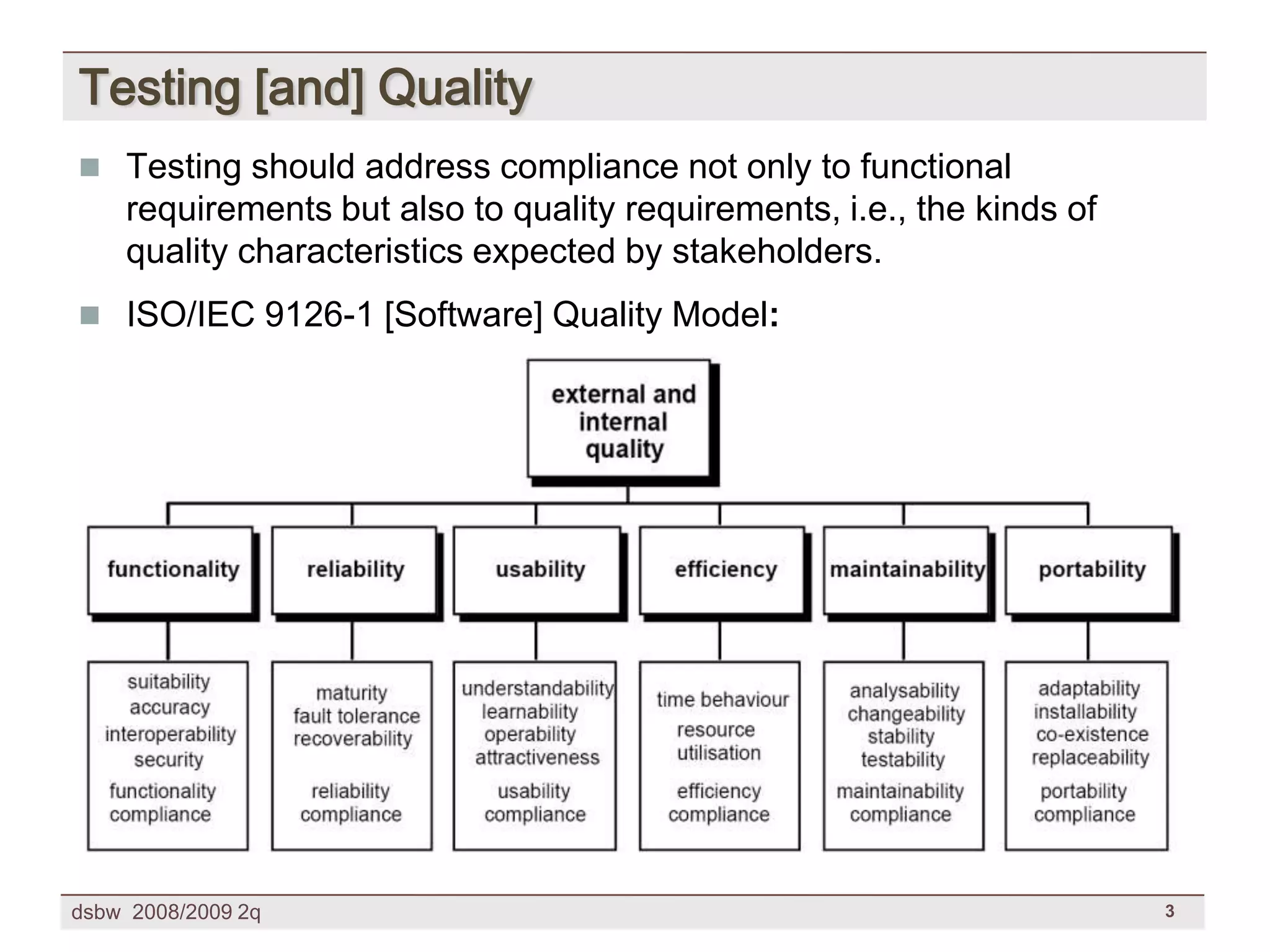 Testing [and] Quality

Testing should address compliance not only to functional requirements but also to quality requirements, i.e., the kinds of quality characteristics expected by stakeholders.

ISO/IEC 9126-1 [Software] Quality Model:

external and internal quality

functionality

reliability

usability

efficiency

maintainability

portability

suitability
accuracy
interoperability
security
functionality compliance

maturity
fault tolerance
recoverability
reliability compliance

understandability
learnability
operability
attractiveness
usability compliance

time behaviour
resource utilisation
efficiency compliance

analysability
changeability
stability
testability
maintainability compliance

adaptability
installability
co-existence
replaceability
portability compliance

dsbw 2008/2009 2q

3